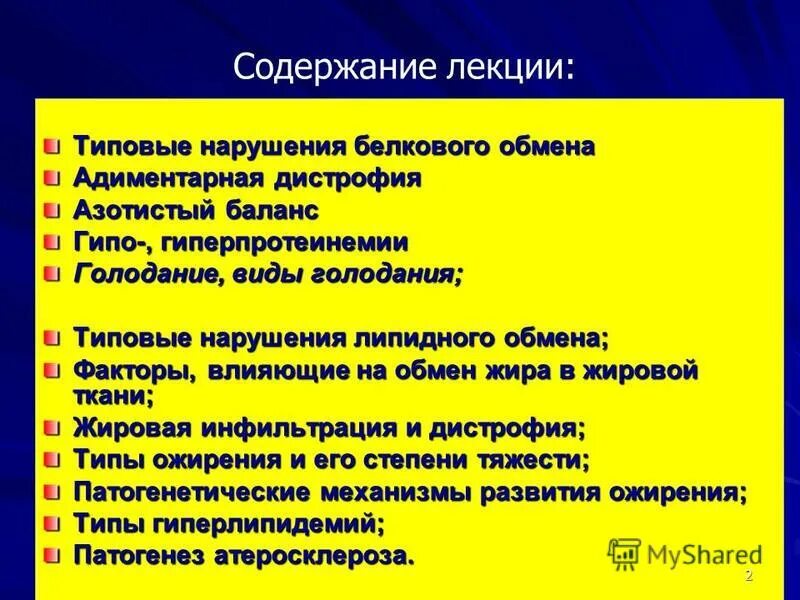 Содержание лекции:

Типовые нарушения белкового обмена
Адиментарная дистрофия
Азотистый баланс
Гипо-, гиперпротеинемии
Голодание, виды голодания;

Типовые нарушения липидного обмена;
Факторы, влияющие на обмен жира в жировой ткани;
Жировая инфильтрация и дистрофия;
Типы ожирения и его степени тяжести;
Патогенетические механизмы развития ожирения;
Типы гиперлипидемий;
Патогенез атеросклероза.

MyShared
2